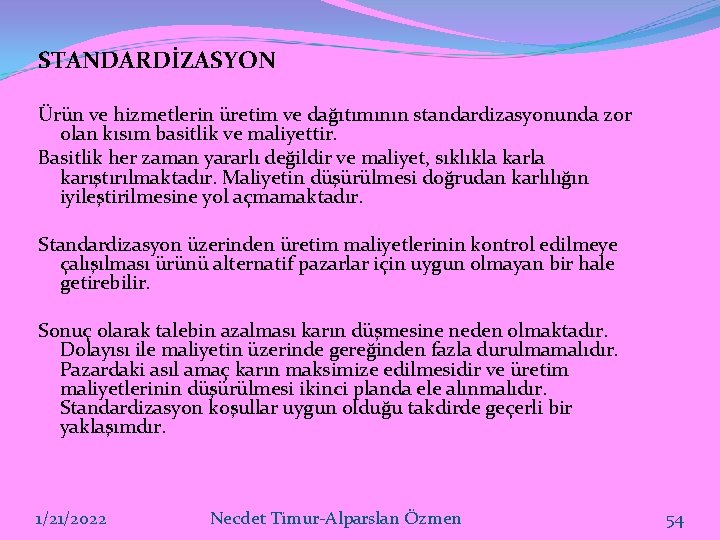 STANDARDİZASYON

Ürün ve hizmetlerin üretim ve dağıtımının standardizasyonunda zor olan kısım basitlik ve maliyettir.

Basitlik her zaman yararlı değildir ve maliyet, sıklıkla karla karıştırılmaktadır. Maliyetin düşürülmesi doğrudan karlılığın iyileştirilmesine yol açmamaktadır.

Standardizasyon üzerinden üretim maliyetlerinin kontrol edilmeye çalışılması ürünü alternatif pazarlar için uygun olmayan bir hale getirebilir.

Sonuç olarak talebin azalması karın düşmesine neden olmaktadır. Dolayısı ile maliyetin üzerinde gereğinden fazla durulmamalıdır. Pazardaki asıl amaç karın maksimize edilmesidir ve üretim maliyetlerinin düşürülmesi ikinci planda ele alınmalıdır. Standardizasyon koşullar uygun olduğu takdirde geçerli bir yaklaşımdır.

1/21/2022

Necdet Timur-Alparslan Özmen

54